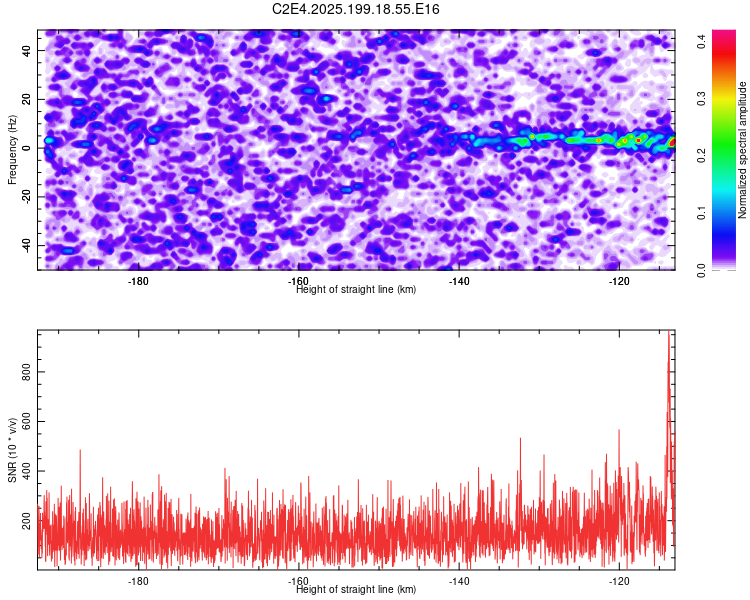 C2E4.2025.199.18.55.E16

Frequency (Hz)
40
20
0
-20
-40
-180
-160
-140
-120
Height of straight line (km)

Normalized spectral amplitude
0.0
0.1
0.2
0.3
0.4

SNR (10 * v/v)
800
600
400
200
-180
-160
-140
-120
Height of straight line (km)